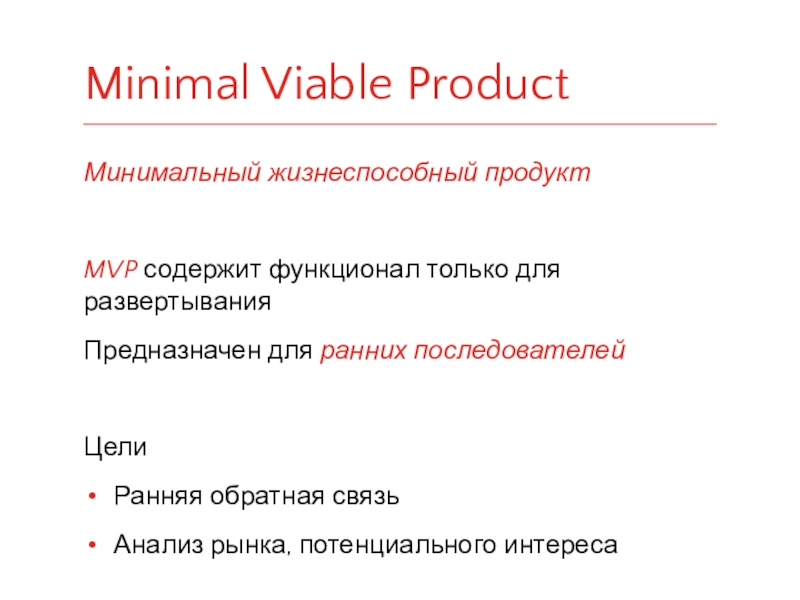 Minimal Viable Product

Минимальный жизнеспособный продукт

MVP содержит функционал только для развертывания

Предназначен для ранних последователей

Цели

• Ранняя обратная связь
• Анализ рынка, потенциального интереса